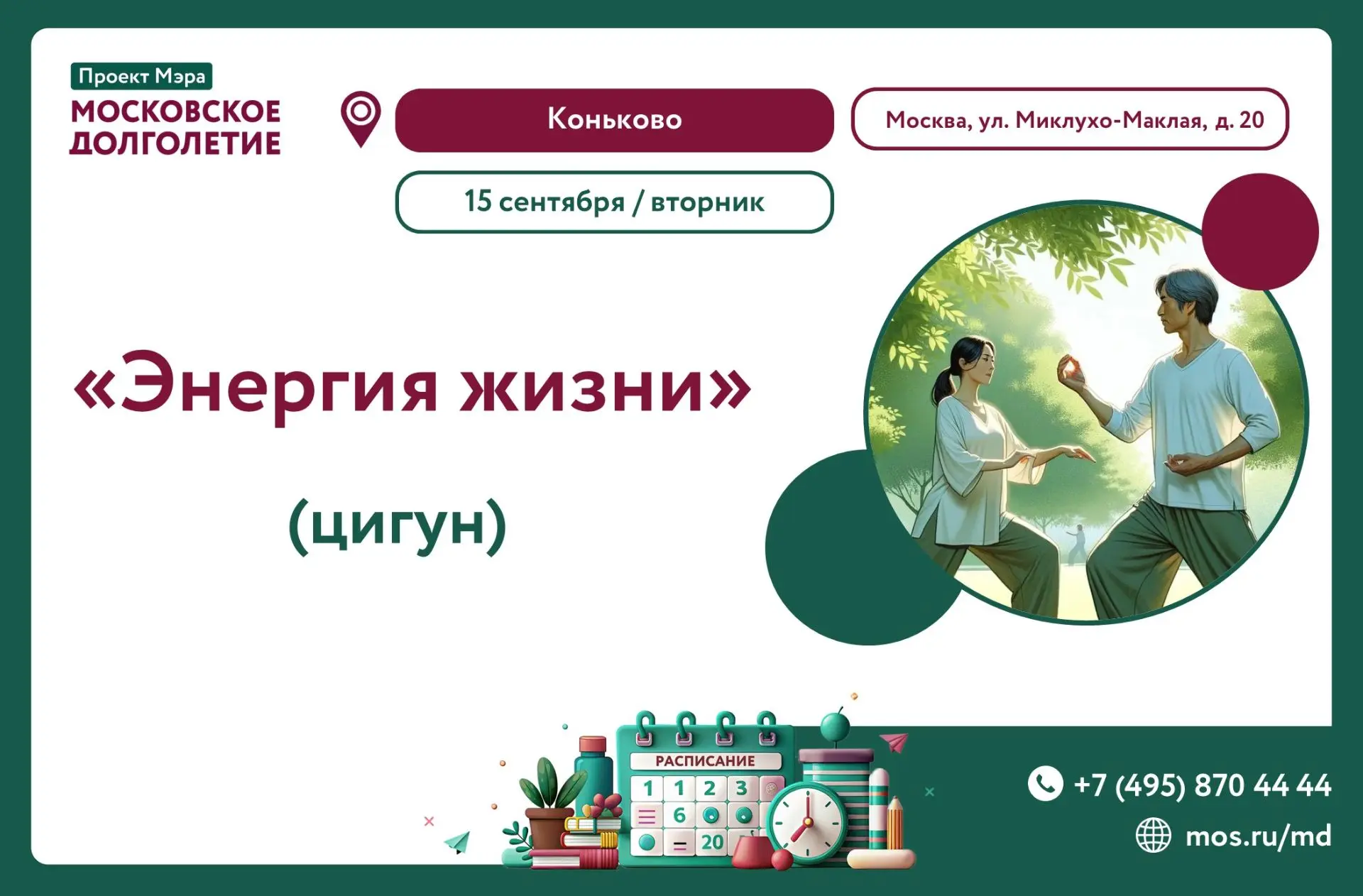 Проект Мэра
МОСКОВСКОЕ ДОЛГОЛЕТИЕ

Коньково

Москва, ул. Миклухо-Маклая, д. 20

15 сентября / вторник

«Энергия жизни»

(цигун)

РАСПИСАНИЕ
1 1 2 3
6
20

+7 (495) 870 44 44
mos.ru/md